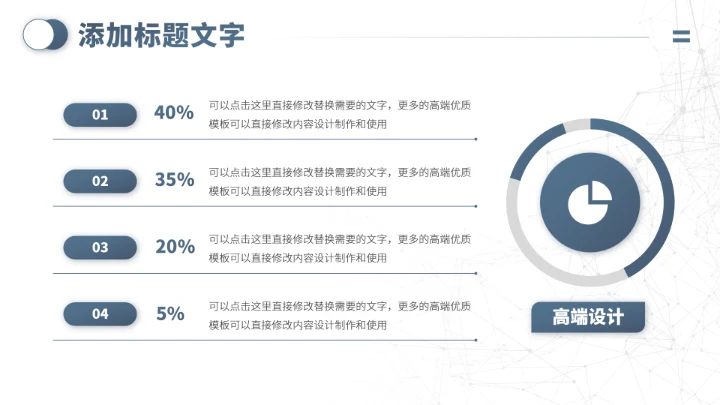 添加标题文字

01 40% 可以点击这里直接修改替换需要的文字，更多的高端优质模板可以直接修改内容设计制作和使用

02 35% 可以点击这里直接修改替换需要的文字，更多的高端优质模板可以直接修改内容设计制作和使用

03 20% 可以点击这里直接修改替换需要的文字，更多的高端优质模板可以直接修改内容设计制作和使用

04 5% 可以点击这里直接修改替换需要的文字，更多的高端优质模板可以直接修改内容设计制作和使用

高端设计